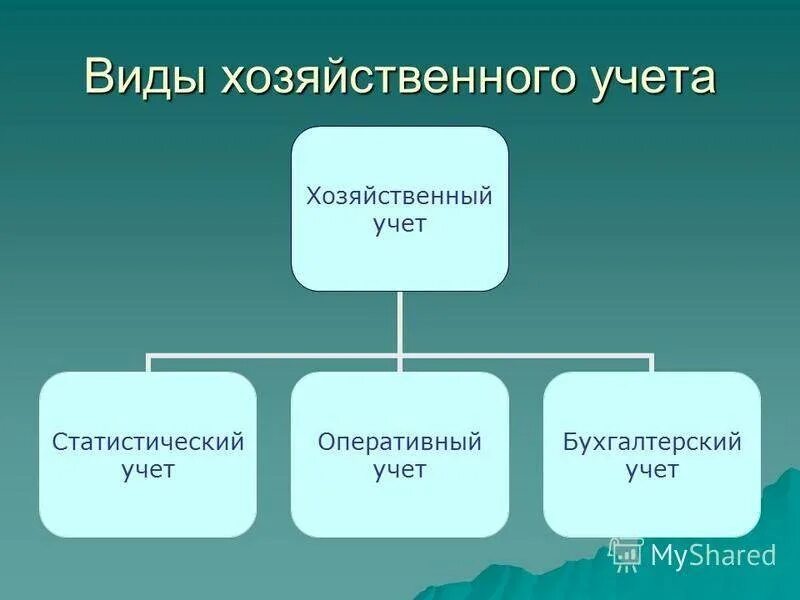 Виды хозяйственного учета

Хозяйственный учет

Статистический учет

Оперативный учет

Бухгалтерский учет

MyShared